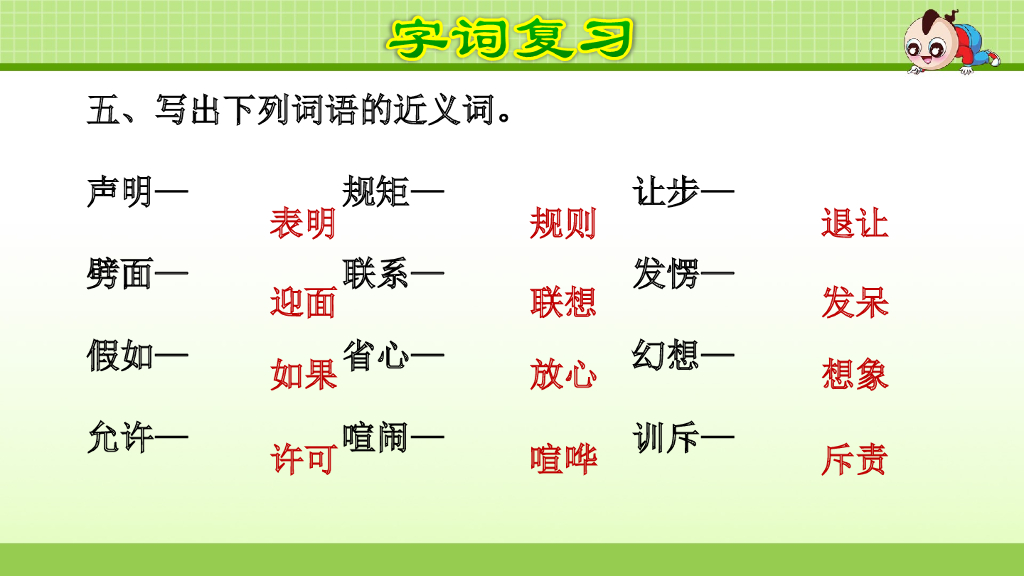 字词复习

五、写出下列词语的近义词。

声明— 表明
规矩— 规则
让步— 退让

劈面— 迎面
联系— 联想
发愣— 发呆

假如— 如果
省心— 放心
幻想— 想象

允许— 许可
喧闹— 喧哗
训斥— 斥责